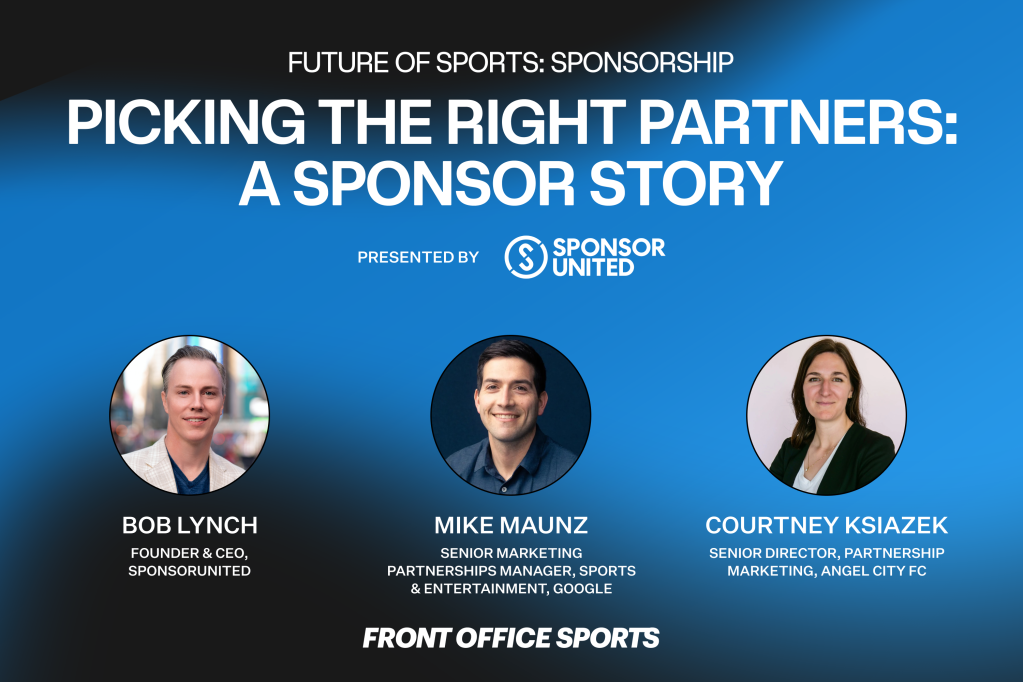 FUTURE OF SPORTS: SPONSORSHIP

PICKING THE RIGHT PARTNERS: A SPONSOR STORY

PRESENTED BY SPONSOR UNITED

BOB LYNCH
FOUNDER & CEO, SPONSORUNITED

MIKE MAUNZ
SENIOR MARKETING PARTNERSHIPS MANAGER, SPORTS & ENTERTAINMENT, GOOGLE

COURTNEY KSIAZEK
SENIOR DIRECTOR, PARTNERSHIP MARKETING, ANGEL CITY FC

FRONT OFFICE SPORTS